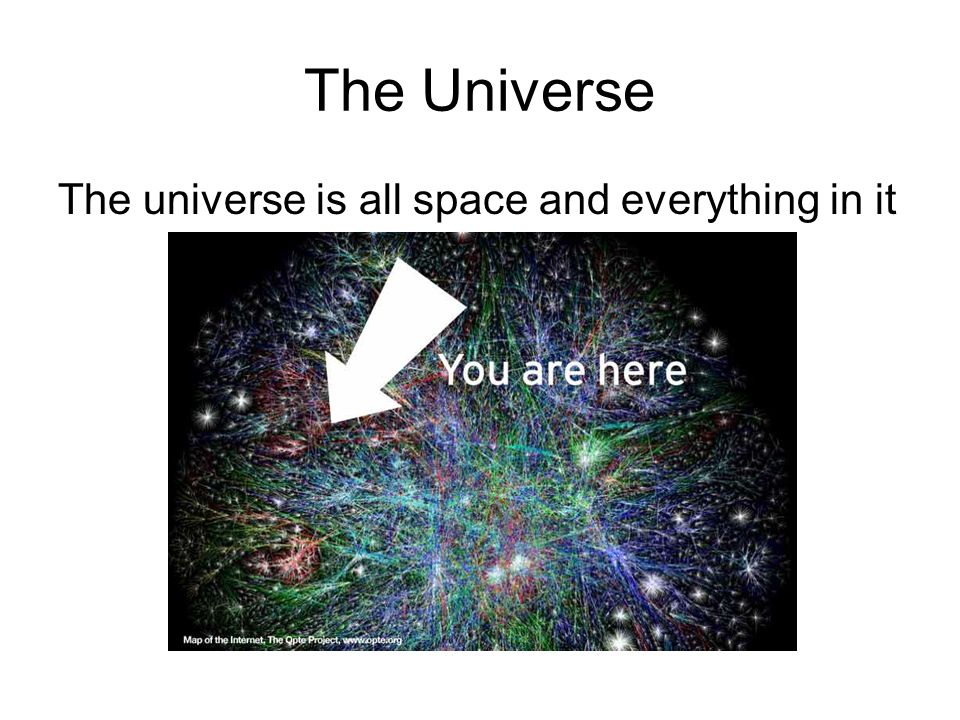 The Universe

The universe is all space and everything in it

You are here

Map of the Internet, The Opte Project, www.opte.org